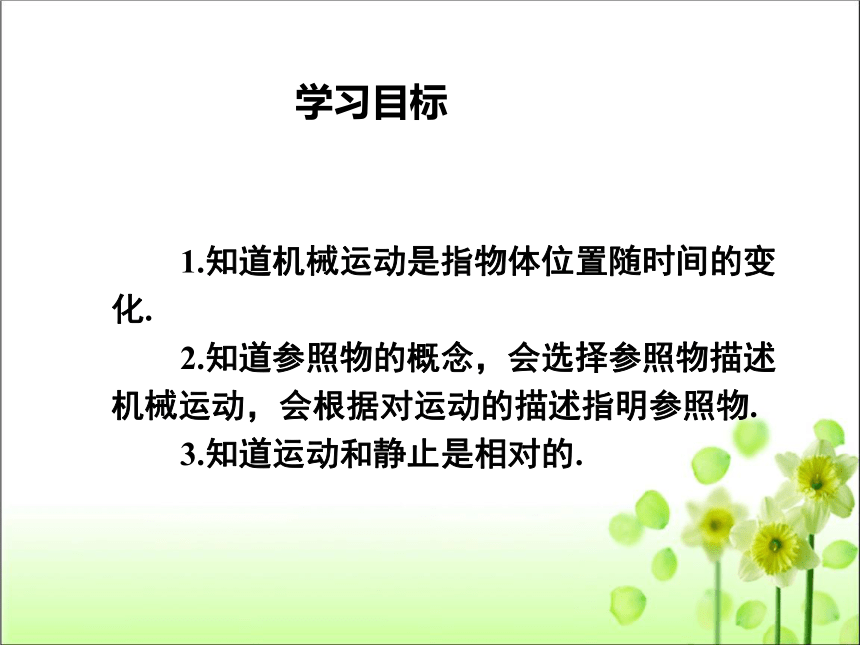 学习目标

1.知道机械运动是指物体位置随时间的变化.

2.知道参照物的概念，会选择参照物描述机械运动，会根据对运动的描述指明参照物.

3.知道运动和静止是相对的.